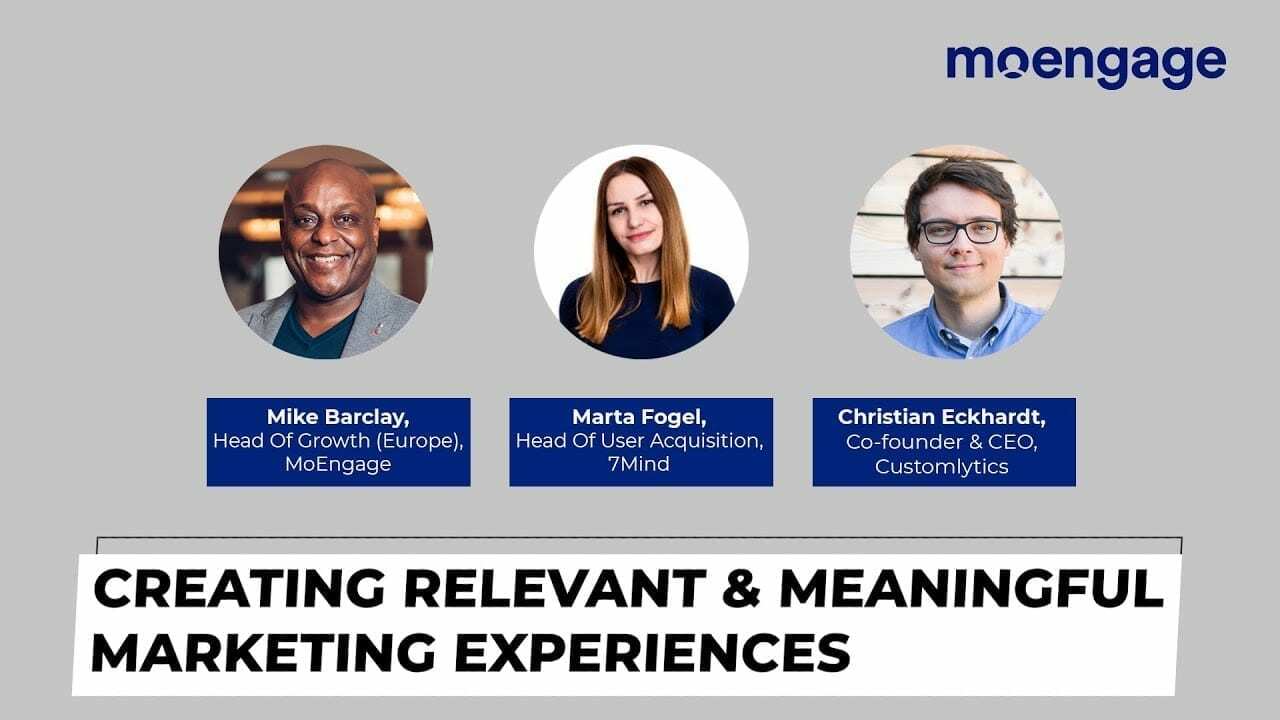 moengage

Mike Barclay,
Head Of Growth (Europe),
MoEngage

Marta Fogel,
Head Of User Acquisition,
7Mind

Christian Eckhardt,
Co-founder & CEO,
Customlytics

CREATING RELEVANT & MEANINGFUL MARKETING EXPERIENCES